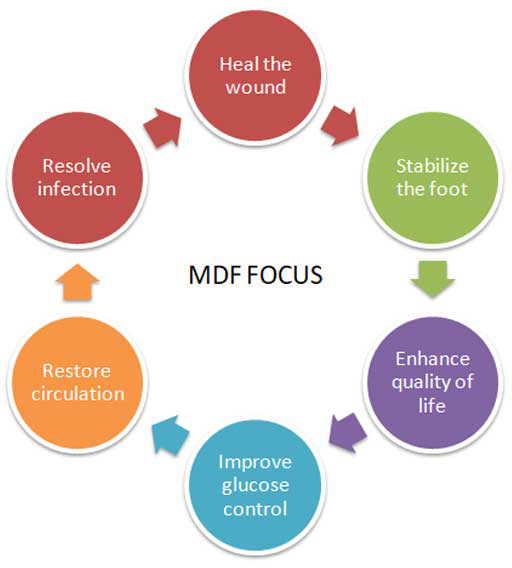 Heal the wound

Stabilize the foot

Enhance quality of life

Improve glucose control

Restore circulation

Resolve infection

MDF FOCUS